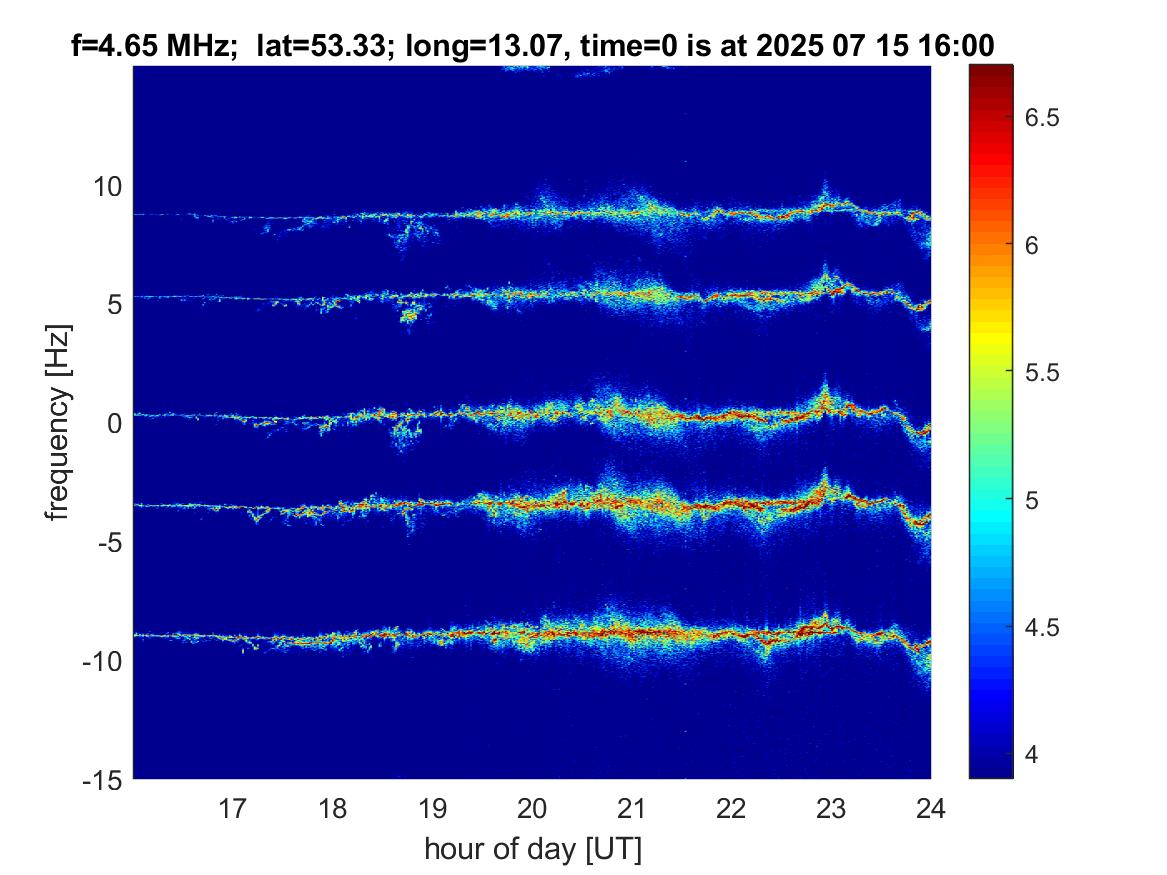 f=4.65 MHz;  lat=53.33; long=13.07, time=0 is at 2025 07 15 16:00

frequency [Hz]

10
5
0
-5
-10
-15

17 18 19 20 21 22 23 24

hour of day [UT]

6.5
6
5.5
5
4.5
4